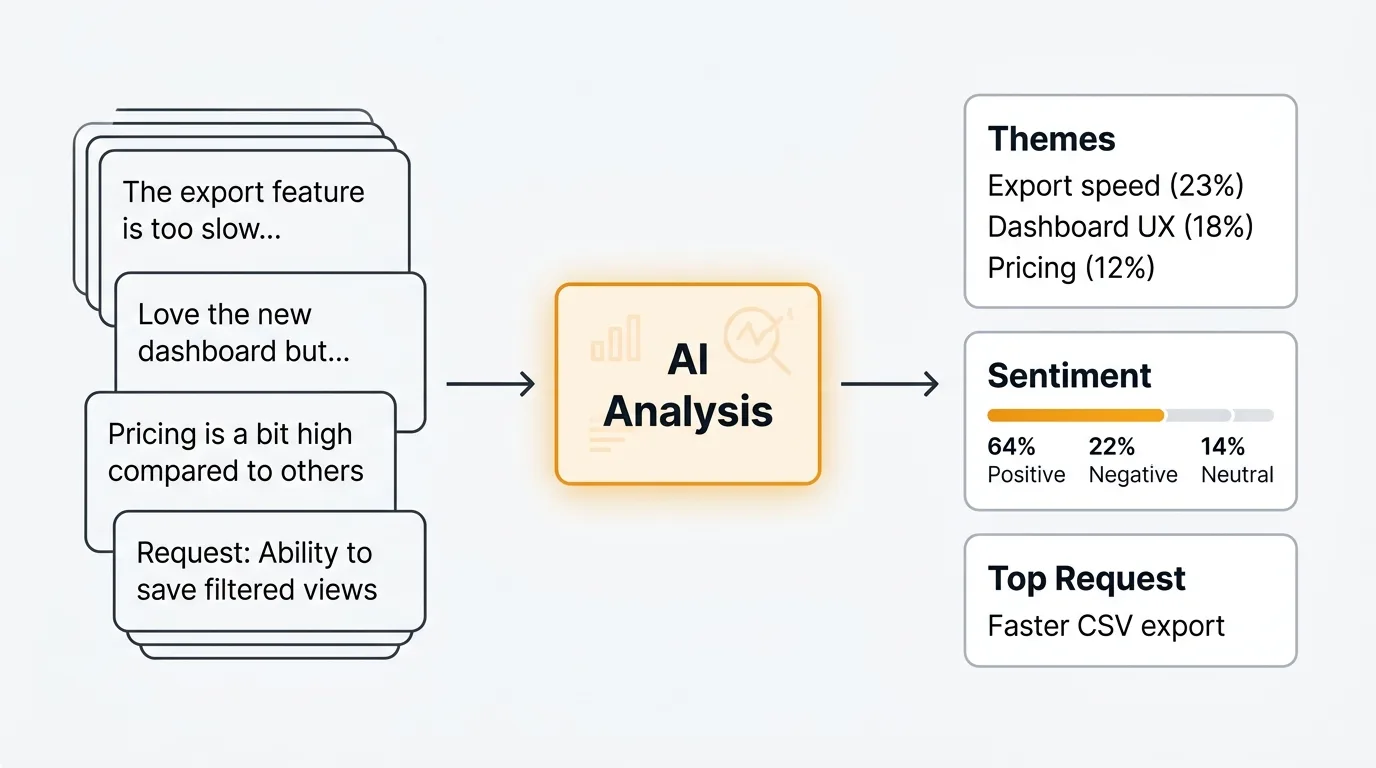 The export feature is too slow...

Love the new dashboard but...

Pricing is a bit high compared to others

Request: Ability to save filtered views

AI Analysis

Themes
Export speed (23%)
Dashboard UX (18%)
Pricing (12%)

Sentiment
64% Positive
22% Negative
14% Neutral

Top Request
Faster CSV export